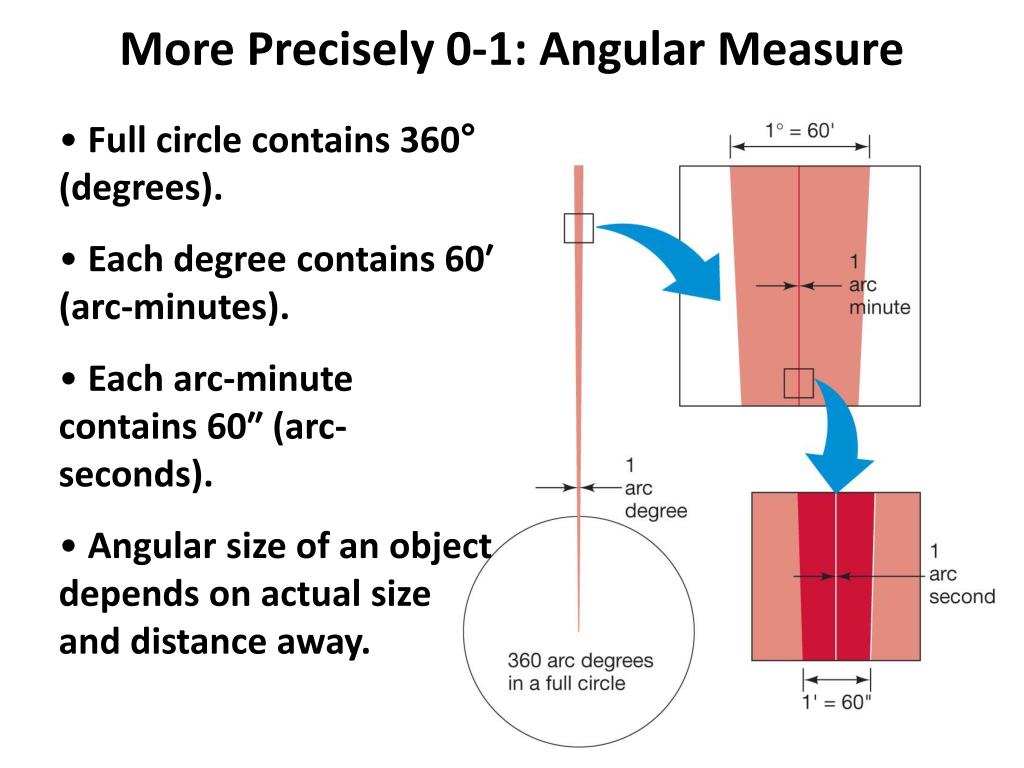 More Precisely 0-1: Angular Measure

• Full circle contains 360° (degrees).

• Each degree contains 60′ (arc-minutes).

• Each arc-minute contains 60″ (arc-seconds).

• Angular size of an object depends on actual size and distance away.

1° = 60'

1 arc minute

1 arc degree

1 arc second

360 arc degrees in a full circle

1' = 60"